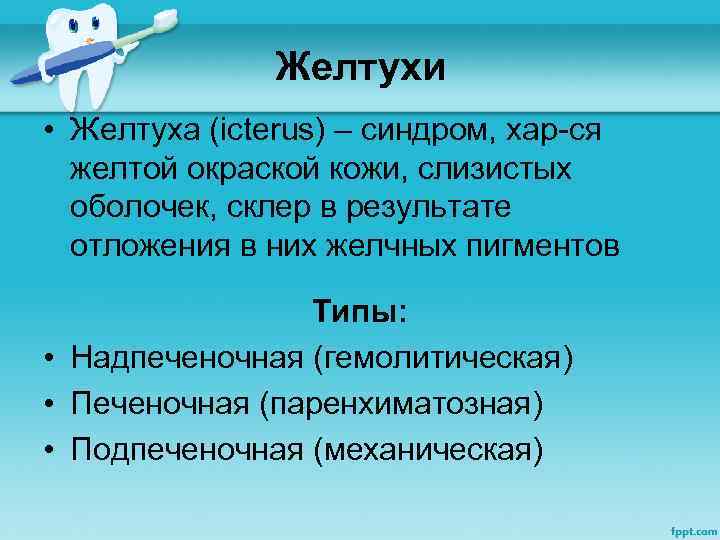 Желтухи

• Желтуха (icterus) – синдром, хар-ся желтой окраской кожи, слизистых оболочек, склер в результате отложения в них желчных пигментов

Типы:

• Надпеченочная (гемолитическая)
• Печеночная (паренхиматозная)
• Подпеченочная (механическая)

fppt.com